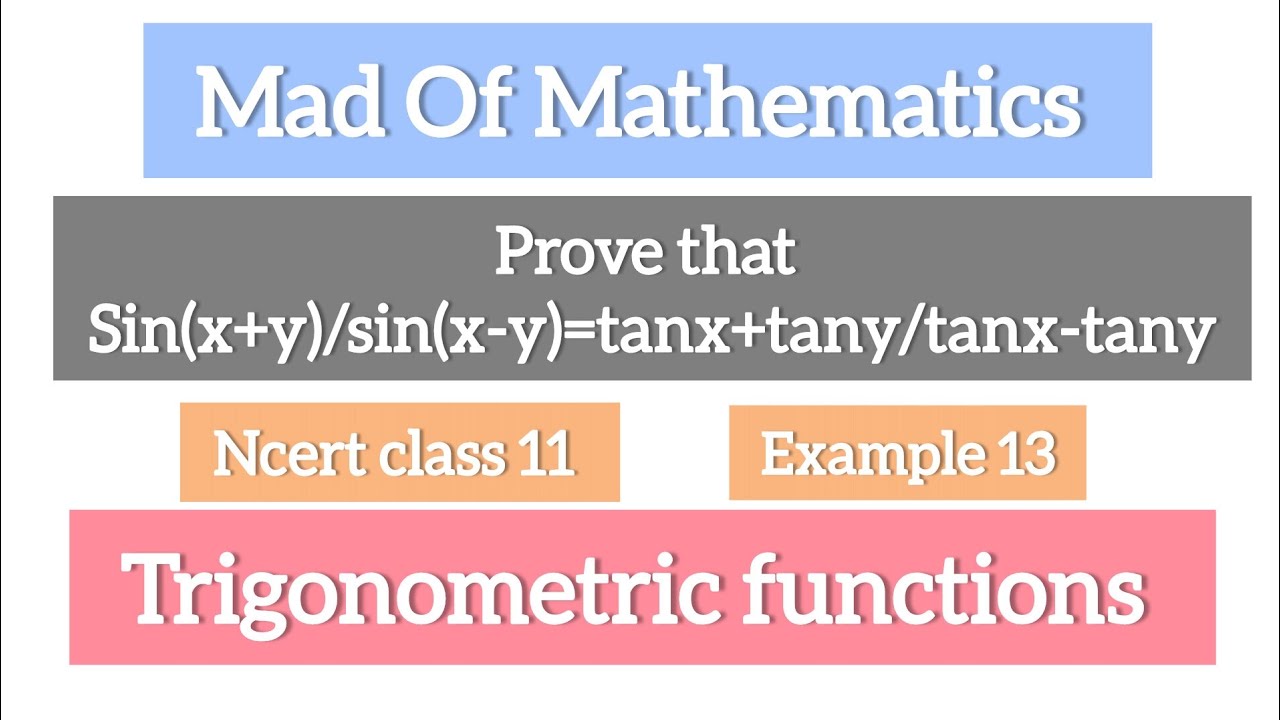 Mad Of Mathematics

Prove that
Sin(x+y)/sin(x-y)=tanx+tany/tanx-tany

Ncert class 11

Example 13

Trigonometric functions